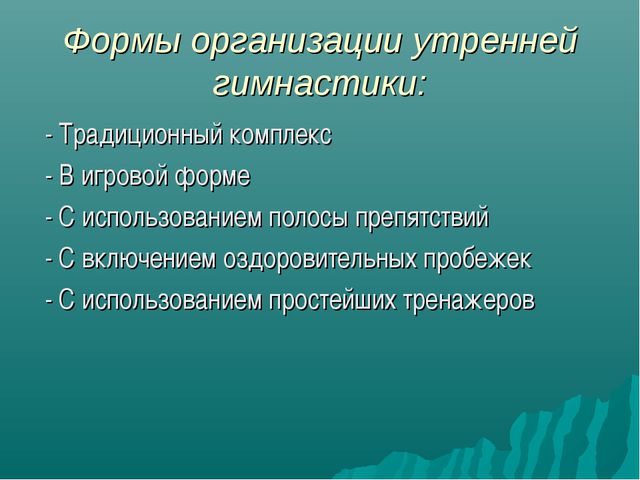 Формы организации утренней гимнастики:

- Традиционный комплекс
- В игровой форме
- С использованием полосы препятствий
- С включением оздоровительных пробежек
- С использованием простейших тренажеров